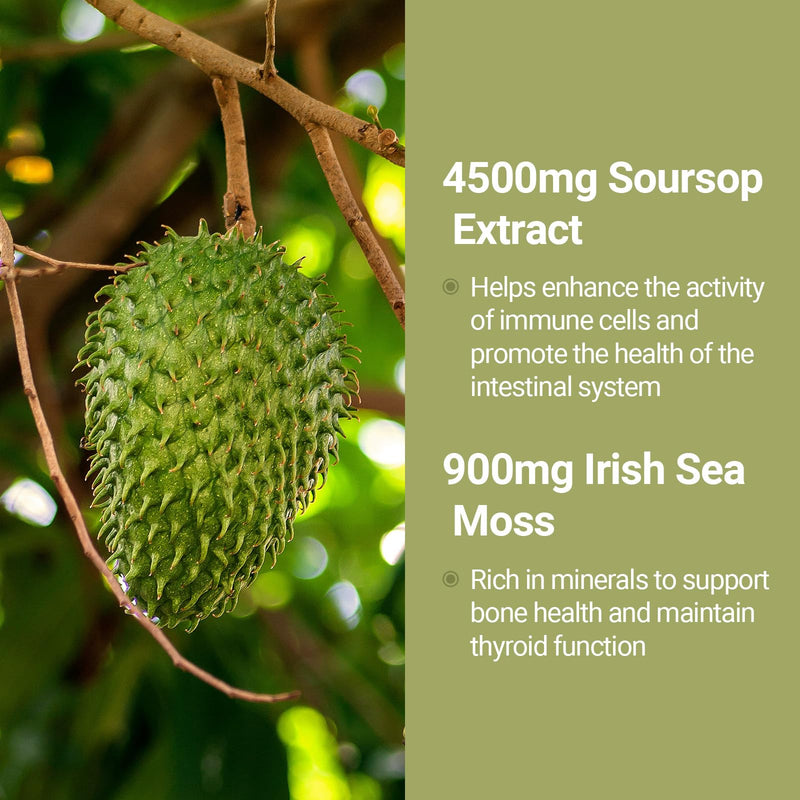 4500mg Soursop Extract

• Helps enhance the activity of immune cells and promote the health of the intestinal system

900mg Irish Sea Moss

• Rich in minerals to support bone health and maintain thyroid function